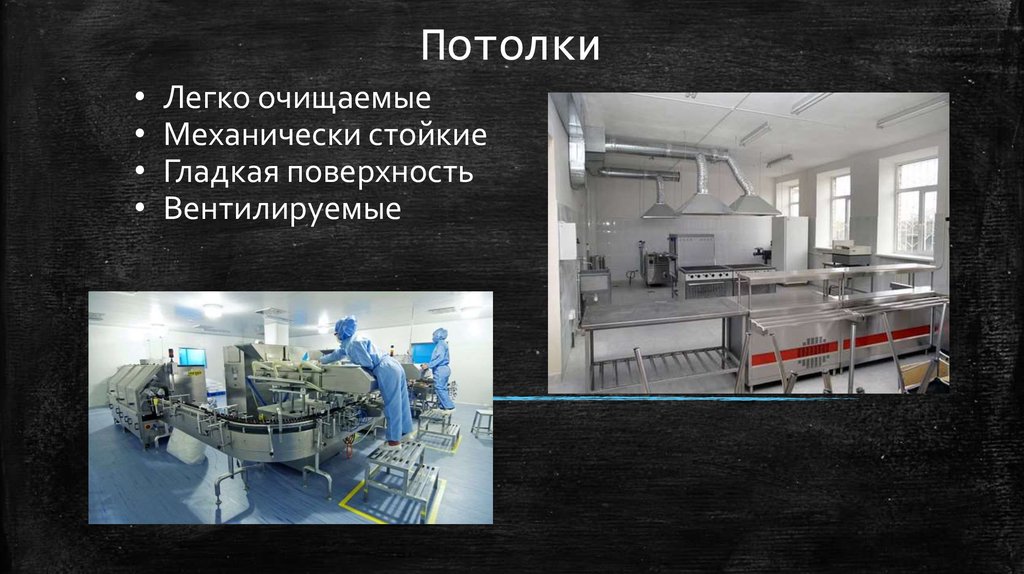 Потолки

• Легко очищаемые
• Механически стойкие
• Гладкая поверхность
• Вентилируемые